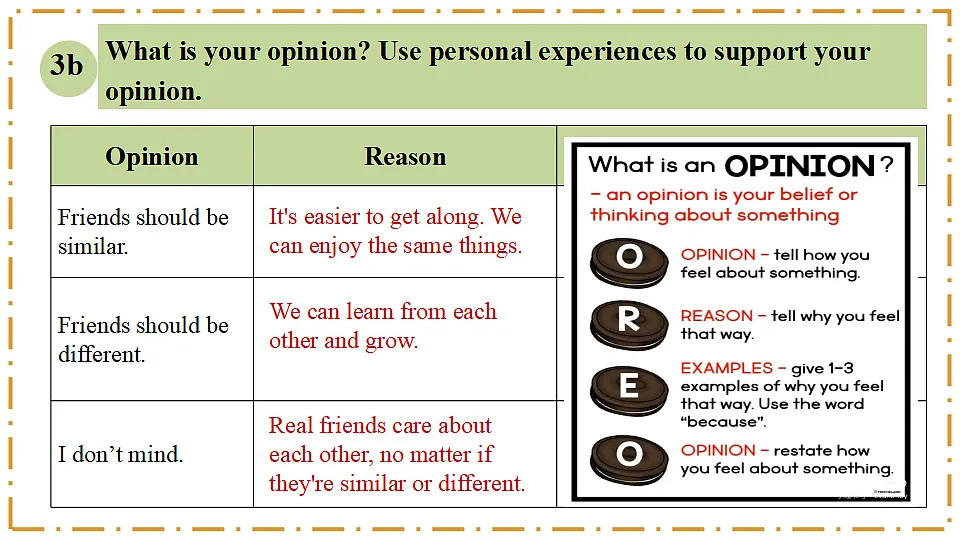 3b What is your opinion? Use personal experiences to support your opinion.

| Opinion | Reason |
|---|---|
| Friends should be similar. | It's easier to get along. We can enjoy the same things. |
| Friends should be different. | We can learn from each other and grow. |
| I don't mind. | Real friends care about each other, no matter if they're similar or different. |

What is an OPINION?
– an opinion is your belief or thinking about something

O OPINION – tell how you feel about something.

R REASON – tell why you feel that way.

E EXAMPLES – give 1-3 examples of why you feel that way. Use the word "because".

O OPINION – restate how you feel about something.